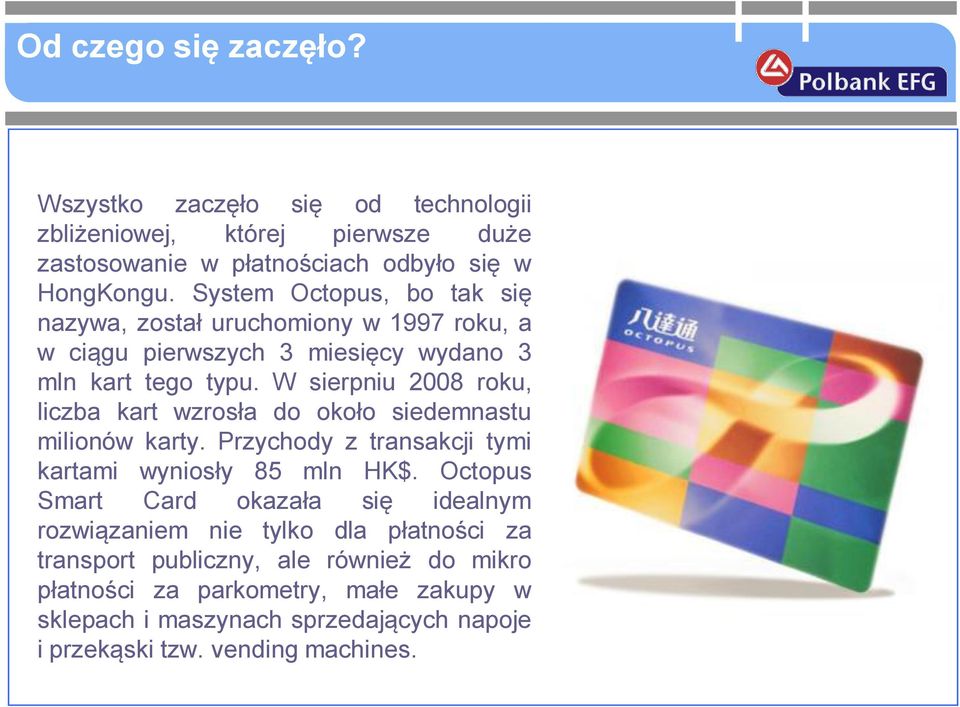 Od czego się zaczęło?

Polbank EFG

Wszystko zaczęło się od technologii zbliżeniowej, której pierwsze duże zastosowanie w płatnościach odbyło się w HongKongu. System Octopus, bo tak się nazywa, został uruchomiony w 1997 roku, a w ciągu pierwszych 3 miesięcy wydano 3 mln kart tego typu. W sierpniu 2008 roku, liczba kart wzrosła do około siedemnastu milionów karty. Przychody z transakcji tymi kartami wyniosły 85 mln HK$. Octopus Smart Card okazała się idealnym rozwiązaniem nie tylko dla płatności za transport publiczny, ale również do mikro płatności za parkometry, małe zakupy w sklepach i maszynach sprzedających napoje i przekąski tzw. vending machines.

八達通
OCTOPUS